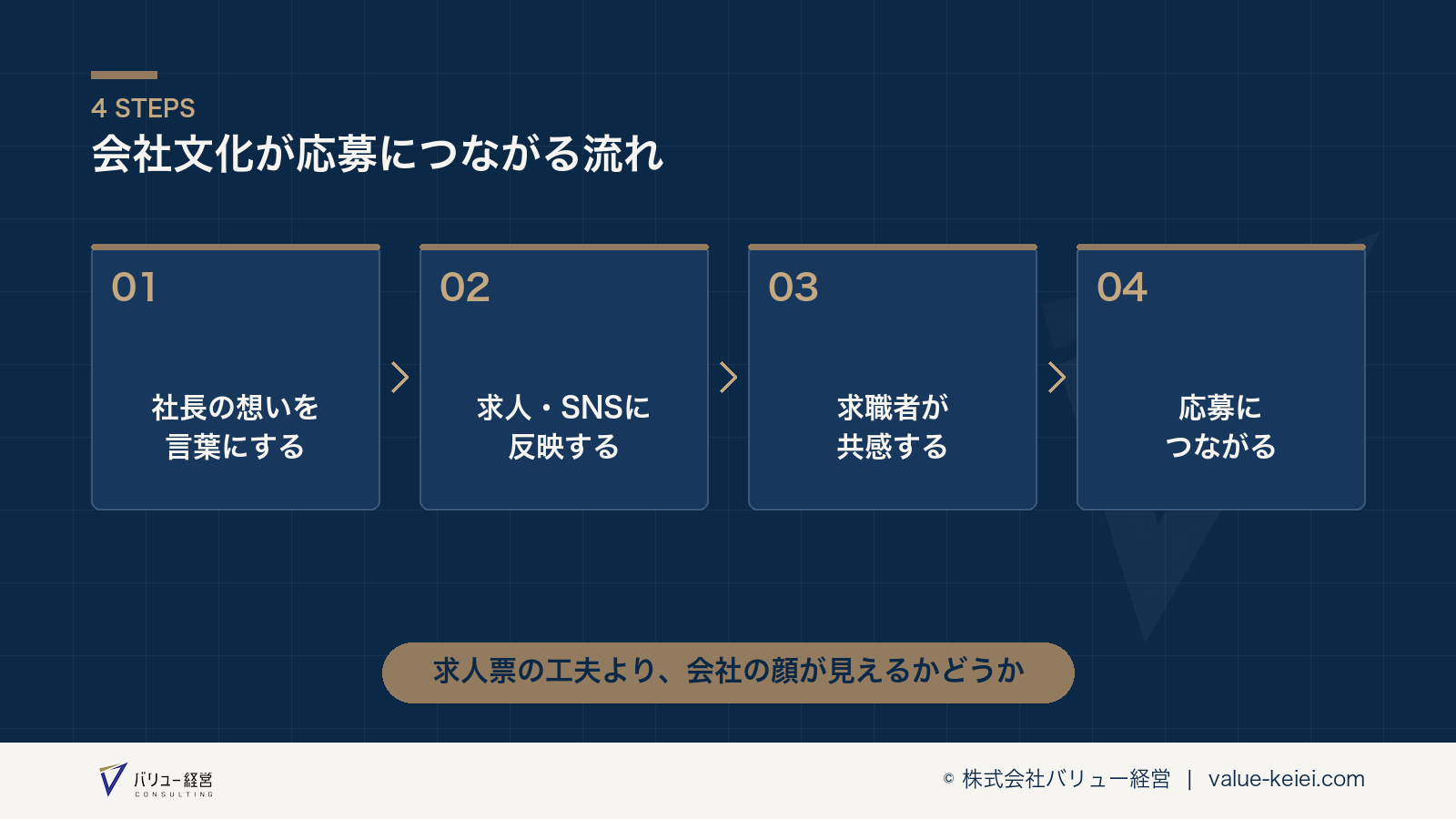 4 STEPS
会社文化が応募につながる流れ

01
社長の想いを言葉にする

02
求人・SNSに反映する

03
求職者が共感する

04
応募につながる

求人票の工夫より、会社の顔が見えるかどうか

バリュー経営 CONSULTING

© 株式会社バリュー経営 | value-keiei.com